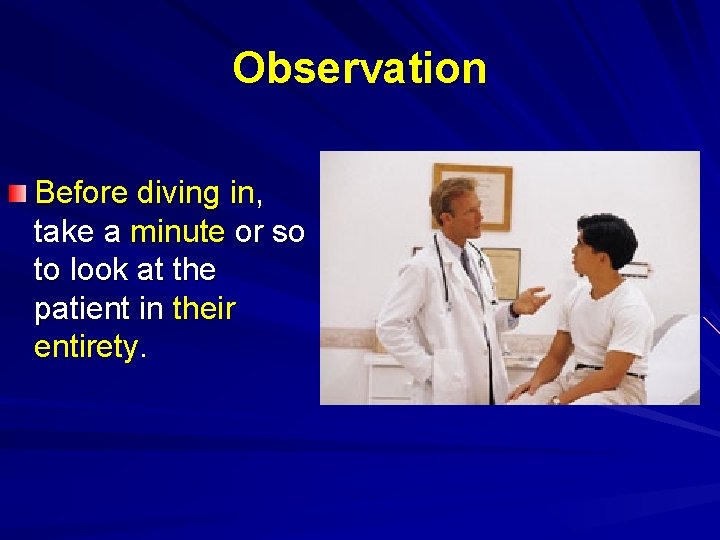 Observation

Before diving in, take a minute or so to look at the patient in their entirety.